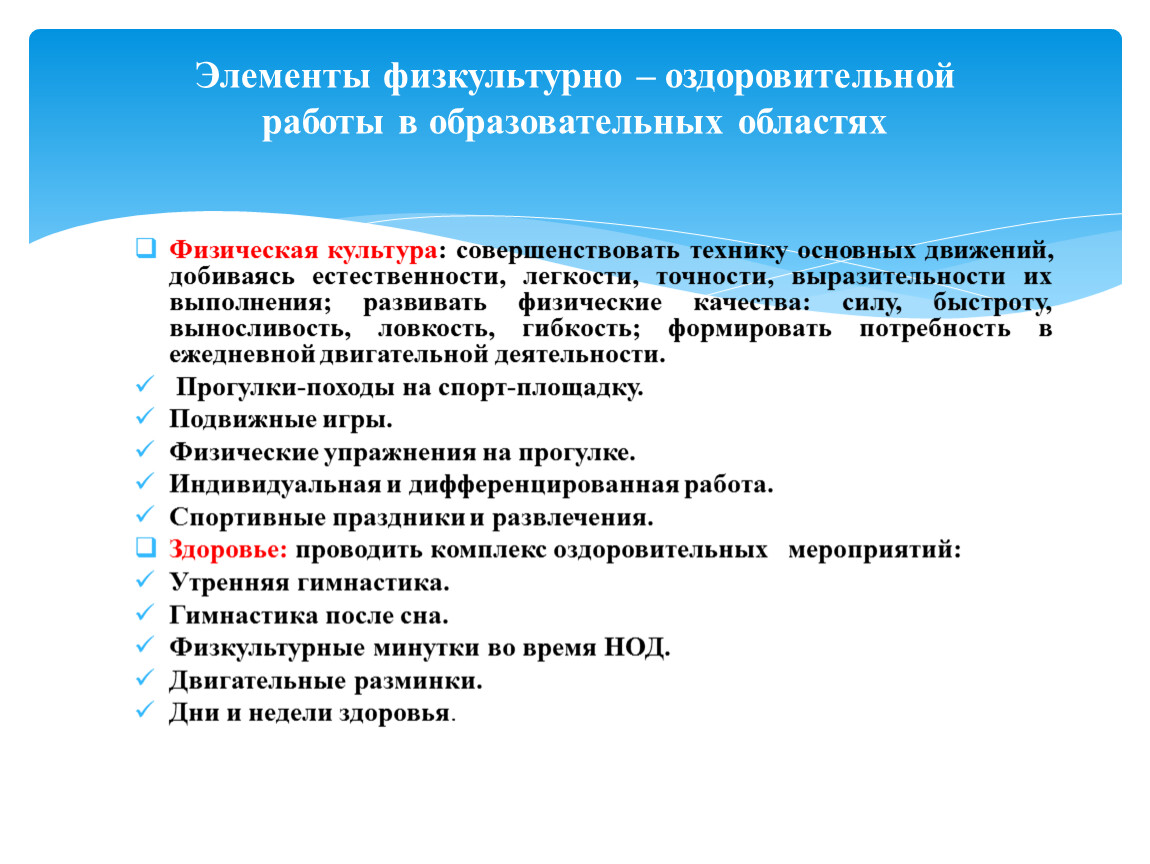 Элементы физкультурно – оздоровительной работы в образовательных областях

Физическая культура: совершенствовать технику основных движений, добиваясь естественности, легкости, точности, выразительности их выполнения; развивать физические качества: силу, быстроту, выносливость, ловкость, гибкость; формировать потребность в ежедневной двигательной деятельности.

Прогулки-походы на спорт-площадку.
Подвижные игры.
Физические упражнения на прогулке.
Индивидуальная и дифференцированная работа.
Спортивные праздники и развлечения.

Здоровье: проводить комплекс оздоровительных мероприятий:

Утренняя гимнастика.
Гимнастика после сна.
Физкультурные минутки во время НОД.
Двигательные разминки.
Дни и недели здоровья.